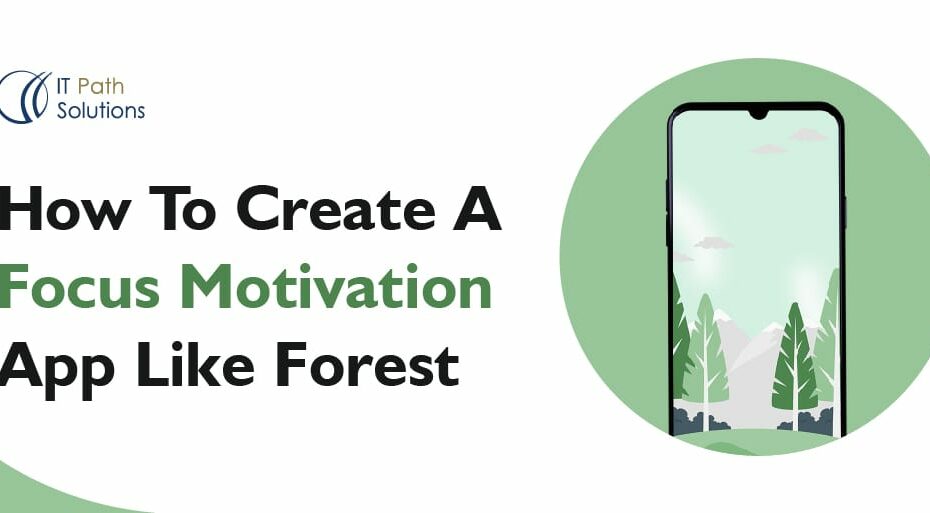 IT Path Solutions

How To Create A Focus Motivation App Like Forest